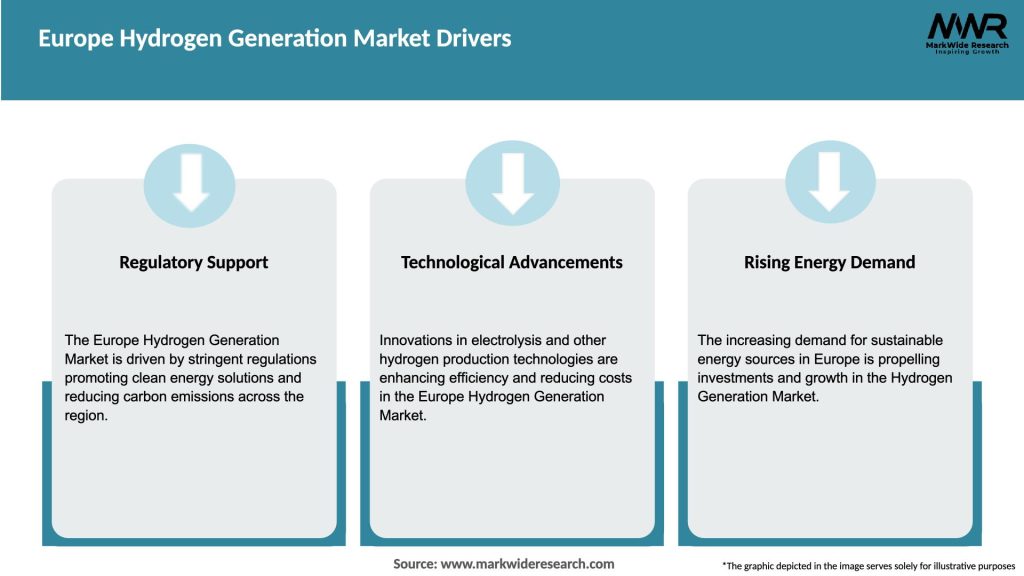 Europe Hydrogen Generation Market Drivers

MWR
MarkWide Research
Inspiring Growth

Regulatory Support

The Europe Hydrogen Generation Market is driven by stringent regulations promoting clean energy solutions and reducing carbon emissions across the region.

Technological Advancements

Innovations in electrolysis and other hydrogen production technologies are enhancing efficiency and reducing costs in the Europe Hydrogen Generation Market.

Rising Energy Demand

The increasing demand for sustainable energy sources in Europe is propelling investments and growth in the Hydrogen Generation Market.

Source: www.markwideresearch.com

*The graphic depicted in the image serves solely for illustrative purposes